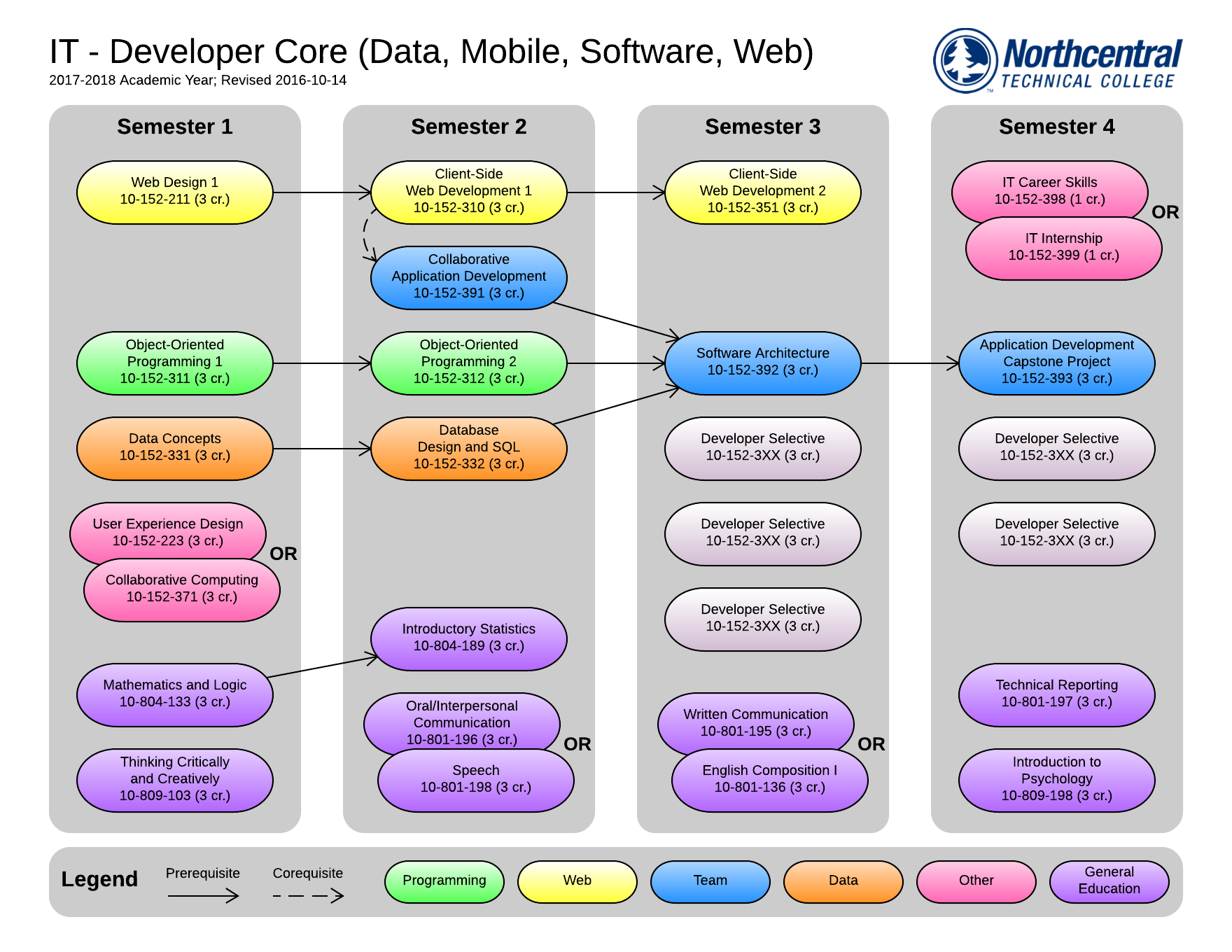 IT - Developer Core (Data, Mobile, Software, Web)
2017-2018 Academic Year; Revised 2016-10-14

Northcentral TECHNICAL COLLEGE

Semester 1

Web Design 1
10-152-211 (3 cr.)

Object-Oriented Programming 1
10-152-311 (3 cr.)

Data Concepts
10-152-331 (3 cr.)

User Experience Design
10-152-223 (3 cr.)

OR

Collaborative Computing
10-152-371 (3 cr.)

Mathematics and Logic
10-804-133 (3 cr.)

Thinking Critically and Creatively
10-809-103 (3 cr.)

Semester 2

Client-Side Web Development 1
10-152-310 (3 cr.)

Collaborative Application Development
10-152-391 (3 cr.)

Object-Oriented Programming 2
10-152-312 (3 cr.)

Database Design and SQL
10-152-332 (3 cr.)

Introductory Statistics
10-804-189 (3 cr.)

Oral/Interpersonal Communication
10-801-196 (3 cr.)

OR

Speech
10-801-198 (3 cr.)

Semester 3

Client-Side Web Development 2
10-152-351 (3 cr.)

Software Architecture
10-152-392 (3 cr.)

Developer Selective
10-152-3XX (3 cr.)

Developer Selective
10-152-3XX (3 cr.)

Developer Selective
10-152-3XX (3 cr.)

Written Communication
10-801-195 (3 cr.)

OR

English Composition I
10-801-136 (3 cr.)

Semester 4

IT Career Skills
10-152-398 (1 cr.)

OR

IT Internship
10-152-399 (1 cr.)

Application Development Capstone Project
10-152-393 (3 cr.)

Developer Selective
10-152-3XX (3 cr.)

Developer Selective
10-152-3XX (3 cr.)

Technical Reporting
10-801-197 (3 cr.)

Introduction to Psychology
10-809-198 (3 cr.)

Legend
Prerequisite
Corequisite
Programming
Web
Team
Data
Other
General Education